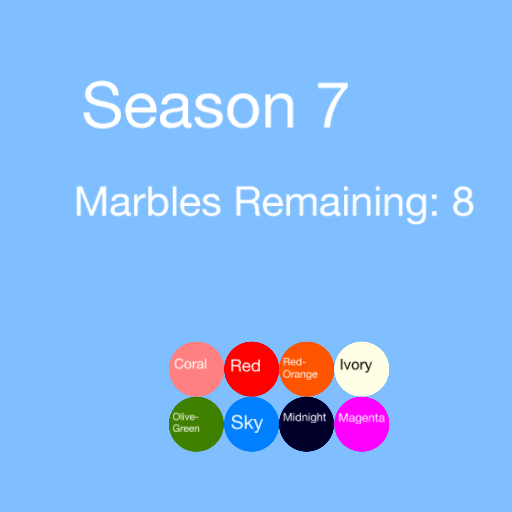 Season 7

Marbles Remaining: 8

Coral
Red
Red-Orange
Ivory
Olive-Green
Sky
Midnight
Magenta